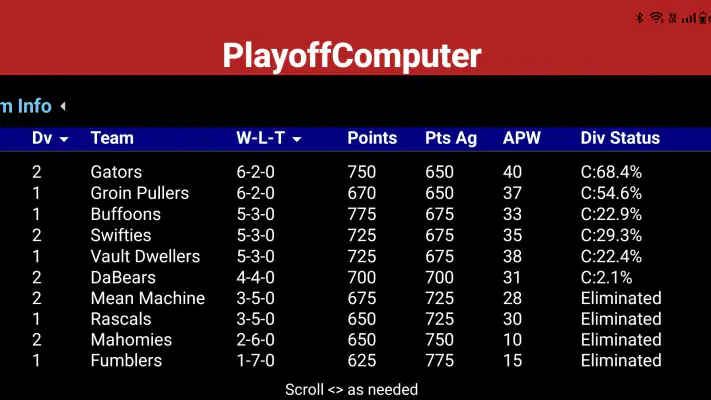 PlayoffComputer

m Info

| Dv | Team | W-L-T | Points | Pts Ag | APW | Div Status |
|---|---|---|---|---|---|---|
| 2 | Gators | 6-2-0 | 750 | 650 | 40 | C:68.4% |
| 1 | Groin Pullers | 6-2-0 | 670 | 650 | 37 | C:54.6% |
| 1 | Buffoons | 5-3-0 | 775 | 675 | 33 | C:22.9% |
| 2 | Swifties | 5-3-0 | 725 | 675 | 35 | C:29.3% |
| 1 | Vault Dwellers | 5-3-0 | 725 | 675 | 38 | C:22.4% |
| 2 | DaBears | 4-4-0 | 700 | 700 | 31 | C:2.1% |
| 2 | Mean Machine | 3-5-0 | 675 | 725 | 28 | Eliminated |
| 1 | Rascals | 3-5-0 | 650 | 725 | 30 | Eliminated |
| 2 | Mahomies | 2-6-0 | 650 | 750 | 10 | Eliminated |
| 1 | Fumblers | 1-7-0 | 625 | 775 | 15 | Eliminated |

Scroll <> as needed